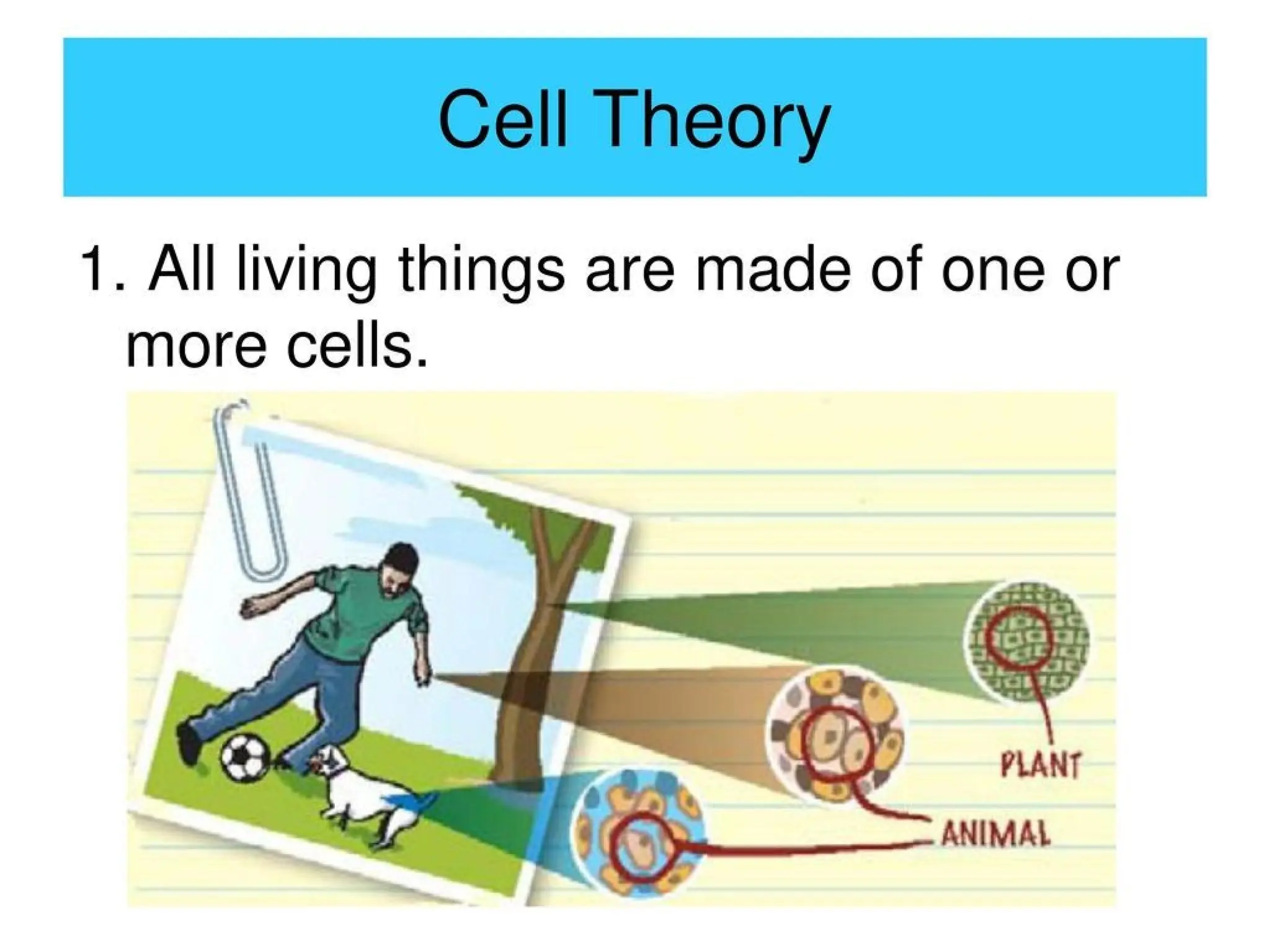 Cell Theory

1. All living things are made of one or more cells.

PLANT

ANIMAL